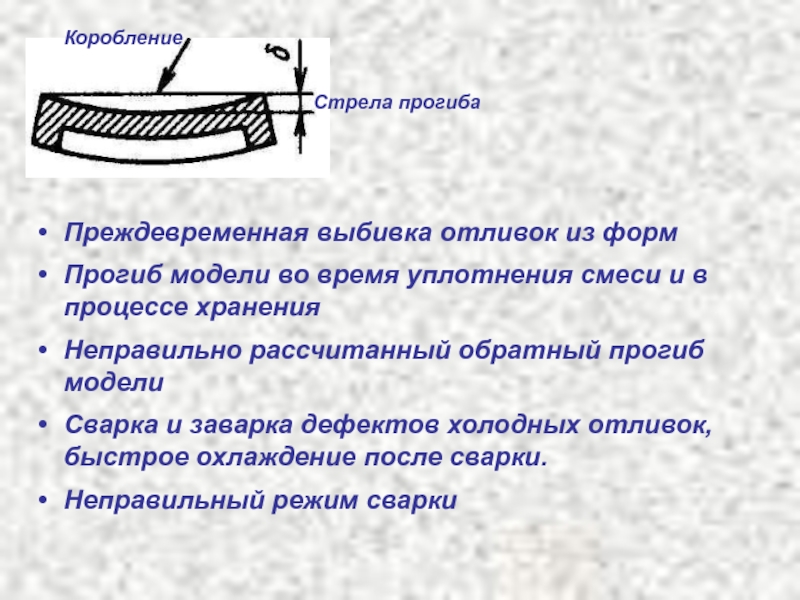 Коробление

$\delta$

Стрела прогиба

• Преждевременная выбивка отливок из форм

• Прогиб модели во время уплотнения смеси и в процессе хранения

• Неправильно рассчитанный обратный прогиб модели

• Сварка и заварка дефектов холодных отливок, быстрое охлаждение после сварки.

• Неправильный режим сварки